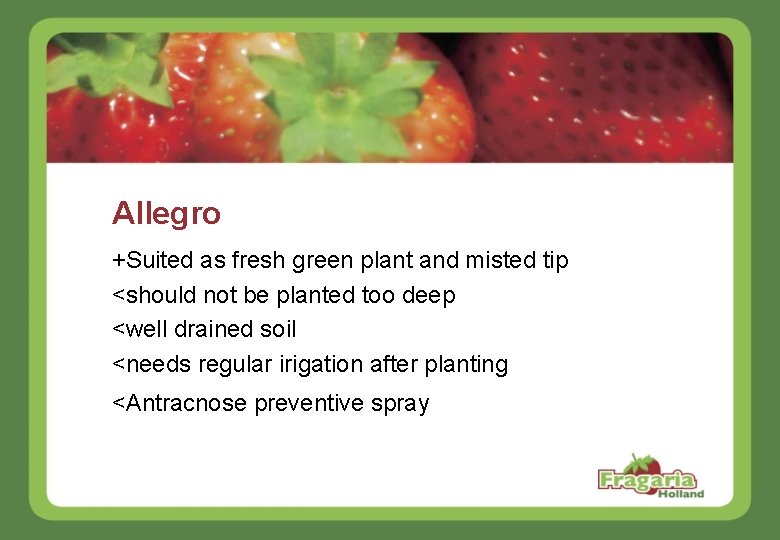 Allegro

+Suited as fresh green plant and misted tip
<should not be planted too deep
<well drained soil
<needs regular irigation after planting
<Antracnose preventive spray

Fragaria
Holland